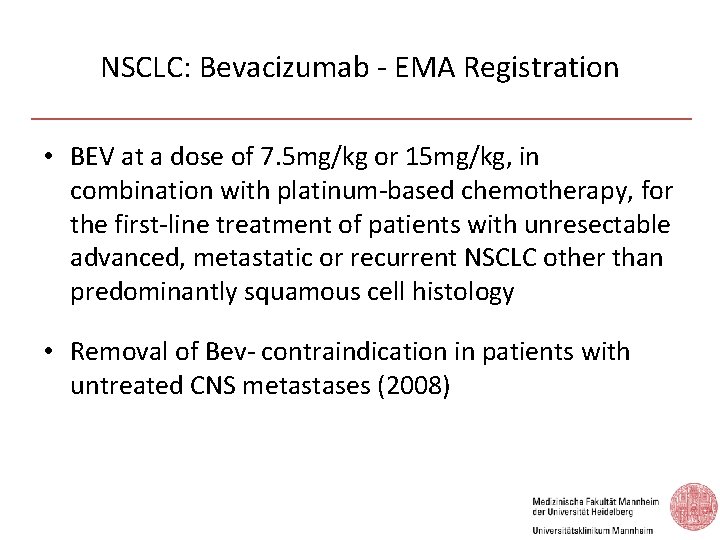 NSCLC: Bevacizumab - EMA Registration

• BEV at a dose of 7.5mg/kg or 15mg/kg, in combination with platinum-based chemotherapy, for the first-line treatment of patients with unresectable advanced, metastatic or recurrent NSCLC other than predominantly squamous cell histology

• Removal of Bev- contraindication in patients with untreated CNS metastases (2008)

Medizinische Fakultät Mannheim der Universität Heidelberg
Universitätsklinikum Mannheim